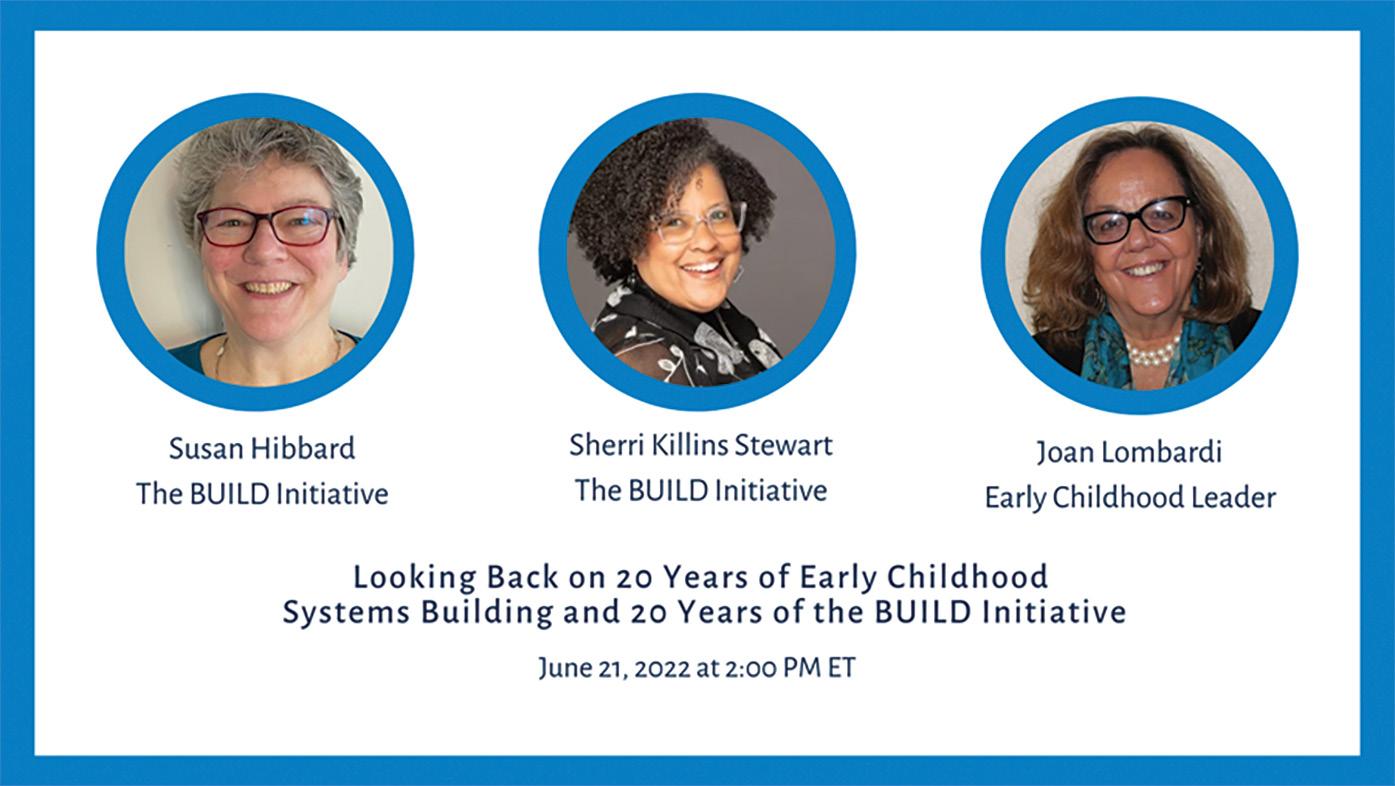 Susan Hibbard
The BUILD Initiative

Sherri Killins Stewart
The BUILD Initiative

Joan Lombardi
Early Childhood Leader

Looking Back on 20 Years of Early Childhood Systems Building and 20 Years of the BUILD Initiative

June 21, 2022 at 2:00 PM ET